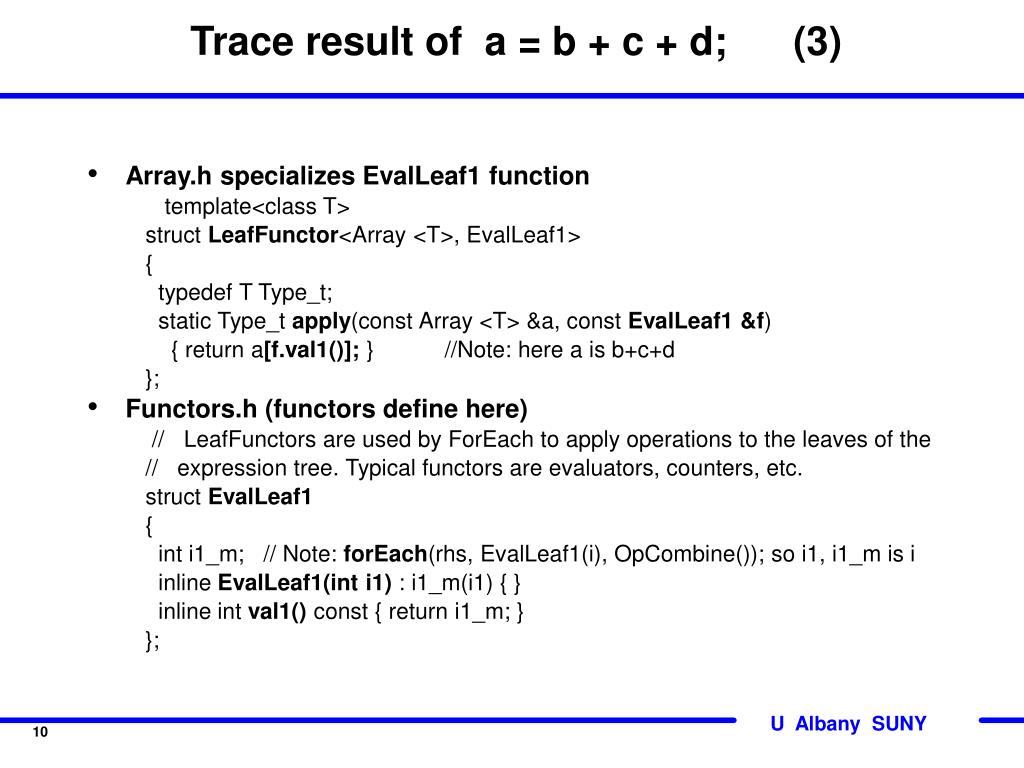 Trace result of a = b + c + d; (3)

• Array.h specializes EvalLeaf1 function

template<class T>
struct LeafFunctor<Array <T>, EvalLeaf1>
{
typedef T Type_t;
static Type_t apply(const Array <T> &a, const EvalLeaf1 &f)
{ return a[f.val1()]; } //Note: here a is b+c+d
};

• Functors.h (functors define here)

// LeafFunctors are used by ForEach to apply operations to the leaves of the
// expression tree. Typical functors are evaluators, counters, etc.
struct EvalLeaf1
{
int i1_m; // Note: forEach(rhs, EvalLeaf1(i), OpCombine()); so i1, i1_m is i
inline EvalLeaf1(int i1) : i1_m(i1) { }
inline int val1() const { return i1_m; }
};

10

U Albany SUNY